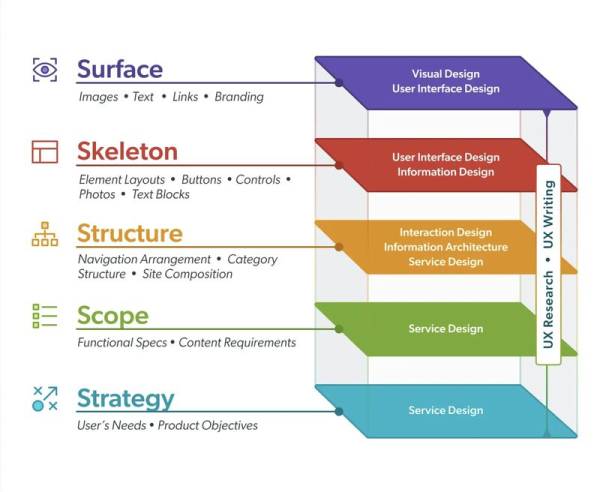 Surface
Images • Text • Links • Branding

Visual Design
User Interface Design

Skeleton
Element Layouts • Buttons • Controls • Photos • Text Blocks

User Interface Design
Information Design

Structure
Navigation Arrangement • Category Structure • Site Composition

Interaction Design
Information Architecture
Service Design

Scope
Functional Specs • Content Requirements

Service Design

Strategy
User's Needs • Product Objectives

Service Design

UX Research • UX Writing